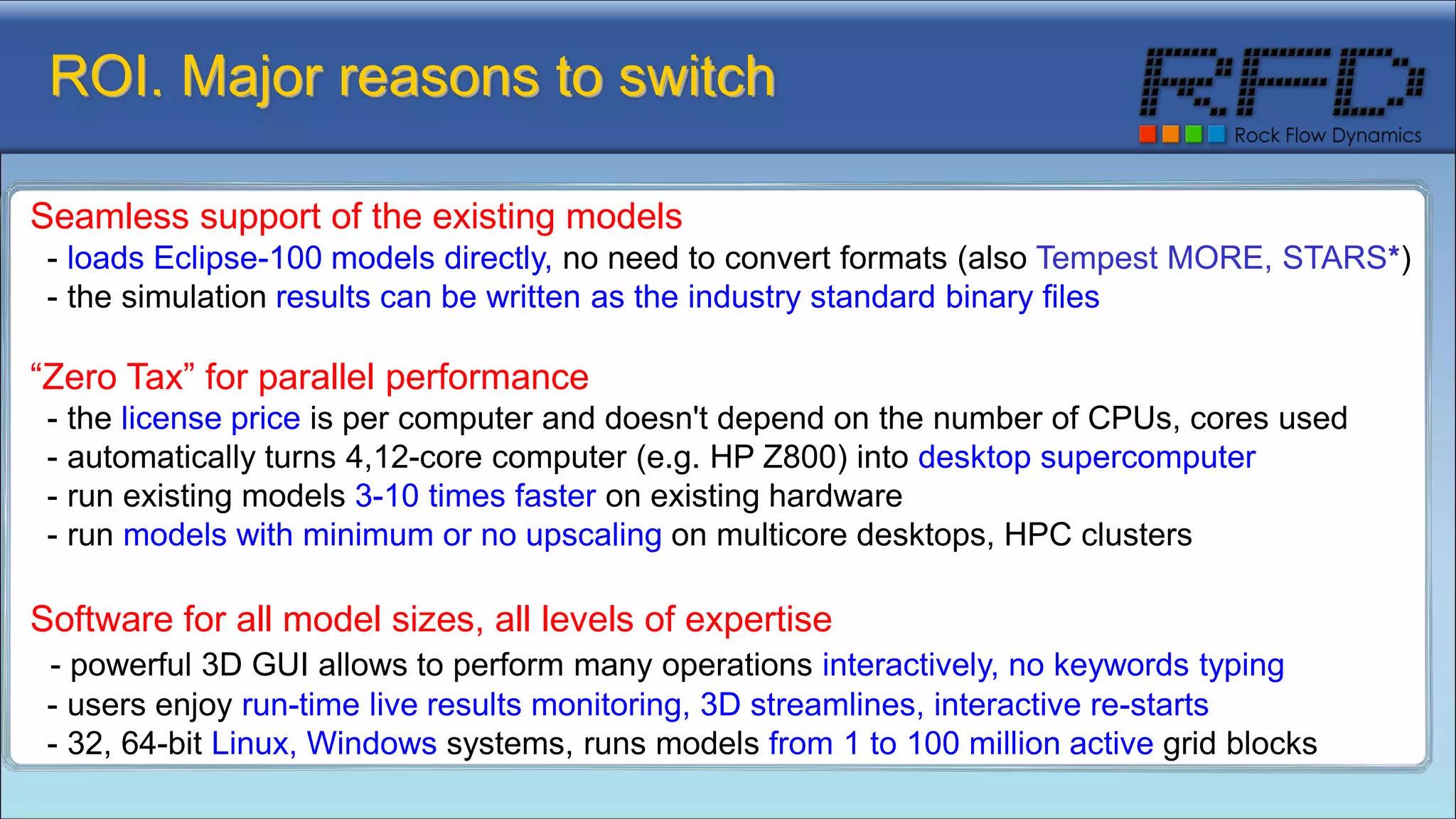 ROI. Major reasons to switch

RFD
Rock Flow Dynamics

Seamless support of the existing models
- loads Eclipse-100 models directly, no need to convert formats (also Tempest MORE, STARS*)
- the simulation results can be written as the industry standard binary files

“Zero Tax” for parallel performance
- the license price is per computer and doesn't depend on the number of CPUs, cores used
- automatically turns 4,12-core computer (e.g. HP Z800) into desktop supercomputer
- run existing models 3-10 times faster on existing hardware
- run models with minimum or no upscaling on multicore desktops, HPC clusters

Software for all model sizes, all levels of expertise
- powerful 3D GUI allows to perform many operations interactively, no keywords typing
- users enjoy run-time live results monitoring, 3D streamlines, interactive re-starts
- 32, 64-bit Linux, Windows systems, runs models from 1 to 100 million active grid blocks